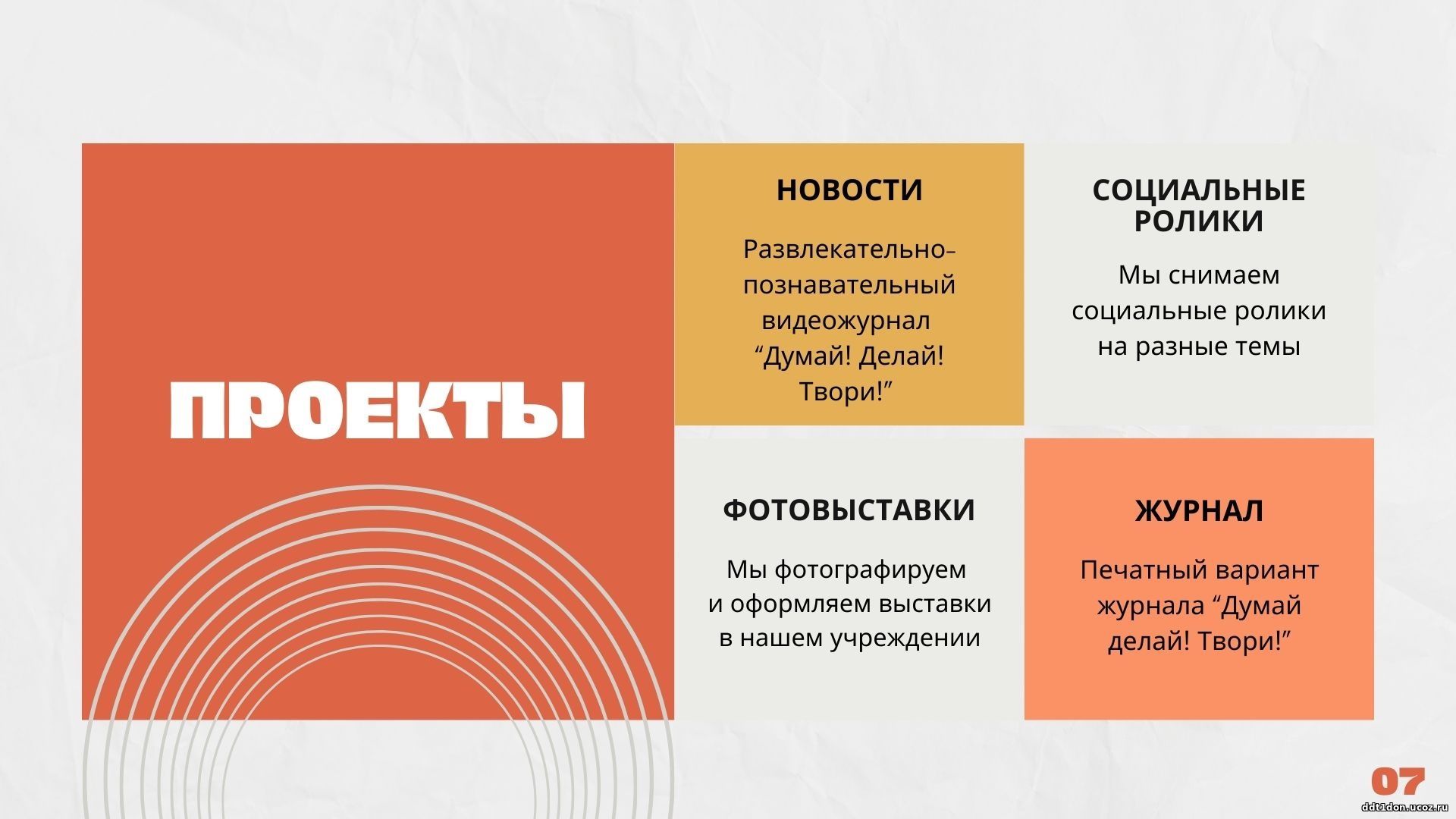 ПРОЕКТЫ

НОВОСТИ

Развлекательно-познавательный видеожурнал “Думай! Делай! Твори!”

СОЦИАЛЬНЫЕ РОЛИКИ

Мы снимаем социальные ролики на разные темы

ФОТОВЫСТАВКИ

Мы фотографируем и оформляем выставки в нашем учреждении

ЖУРНАЛ

Печатный вариант журнала “Думай делай! Твори!”

07

ddt1don.ucoz.ru